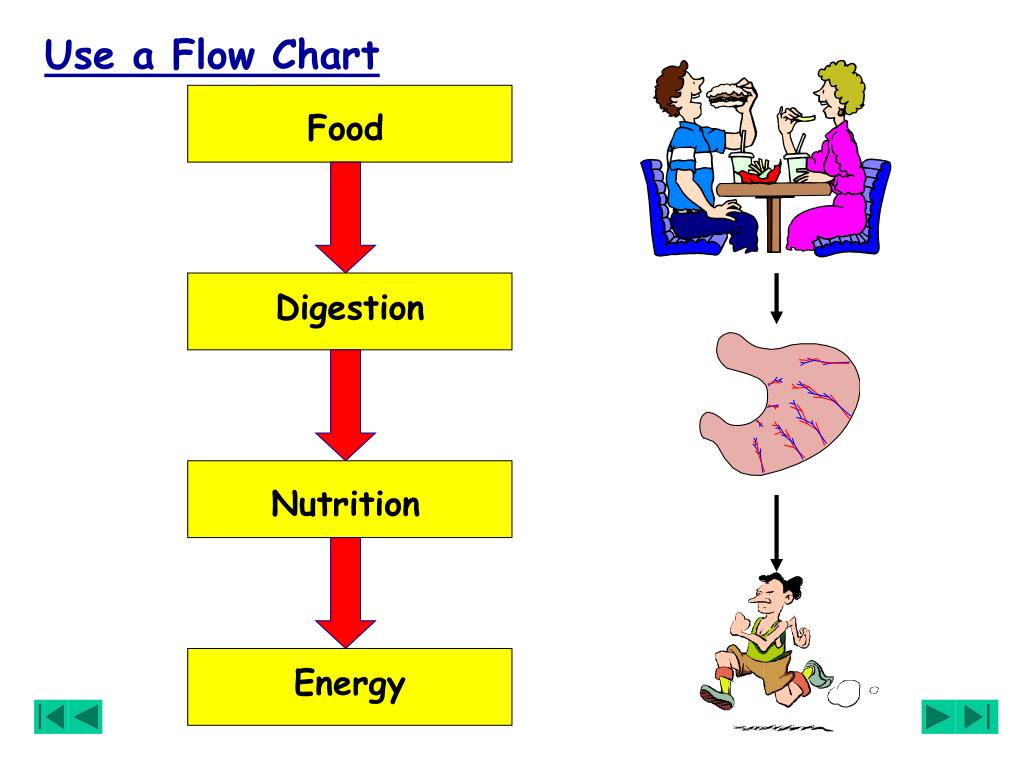 Use a Flow Chart

Food

Digestion

Nutrition

Energy